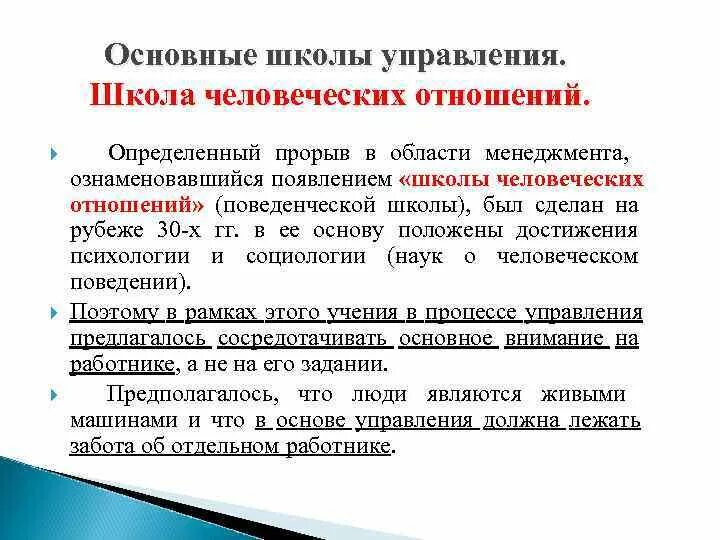 Основные школы управления.
Школа человеческих отношений.

Определенный прорыв в области менеджмента, ознаменовавшийся появлением «школы человеческих отношений» (поведенческой школы), был сделан на рубеже 30-х гг. в ее основу положены достижения психологии и социологии (наук о человеческом поведении).

Поэтому в рамках этого учения в процессе управления предлагалось сосредотачивать основное внимание на работнике, а не на его задании.

Предполагалось, что люди являются живыми машинами и что в основе управления должна лежать забота об отдельном работнике.